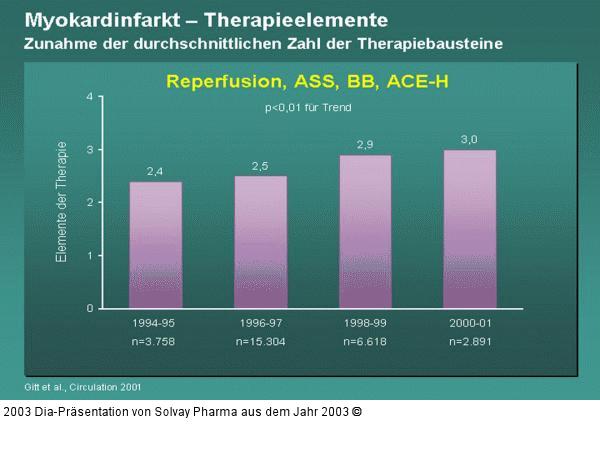 Myokardinfarkt – Therapieelemente
Zunahme der durchschnittlichen Zahl der Therapiebausteine

Reperfusion, ASS, BB, ACE-H

p<0,01 für Trend

Elemente der Therapie

4
3
2
1
0

2,4
2,5
2,9
3,0

1994-95
n=3.758
1996-97
n=15.304
1998-99
n=6.618
2000-01
n=2.891

Gitt et al., Circulation 2001

2003 Dia-Präsentation von Solvay Pharma aus dem Jahr 2003 ©